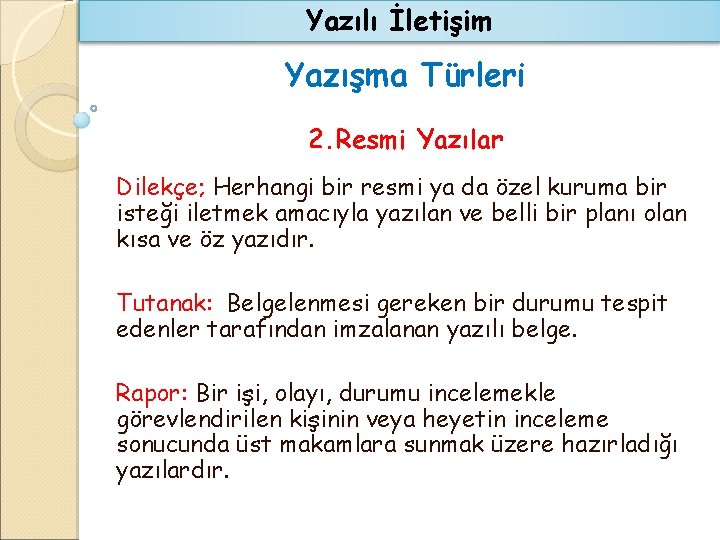 Yazılı İletişim

Yazışma Türleri

2.Resmi Yazılar

Dilekçe; Herhangi bir resmi ya da özel kuruma bir isteği iletmek amacıyla yazılan ve belli bir planı olan kısa ve öz yazıdır.

Tutanak: Belgelenmesi gereken bir durumu tespit edenler tarafından imzalanan yazılı belge.

Rapor: Bir işi, olayı, durumu incelemekle görevlendirilen kişinin veya heyetin inceleme sonucunda üst makamlara sunmak üzere hazırladığı yazılardır.